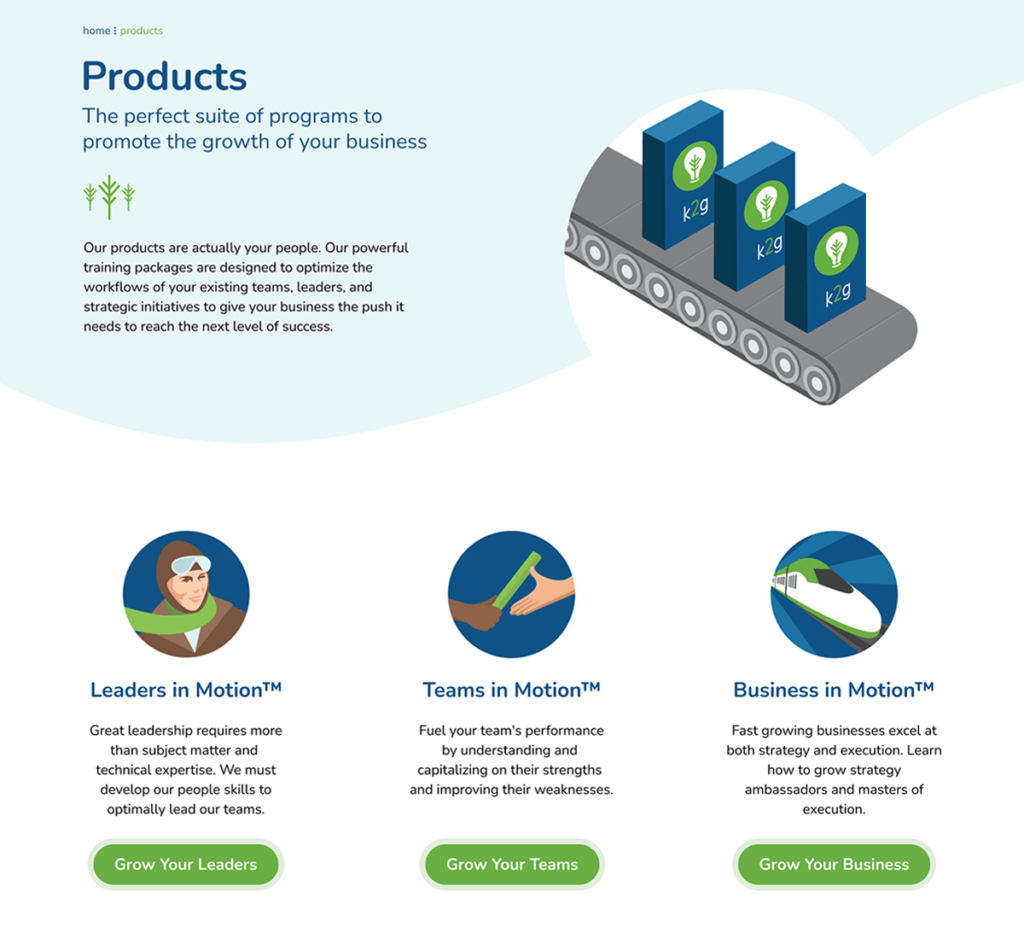 home ⁝ products

Products

The perfect suite of programs to promote the growth of your business

Our products are actually your people. Our powerful training packages are designed to optimize the workflows of your existing teams, leaders, and strategic initiatives to give your business the push it needs to reach the next level of success.

k2g

k2g

k2g

Leaders in Motion™

Great leadership requires more than subject matter and technical expertise. We must develop our people skills to optimally lead our teams.

Grow Your Leaders

Teams in Motion™

Fuel your team's performance by understanding and capitalizing on their strengths and improving their weaknesses.

Grow Your Teams

Business in Motion™

Fast growing businesses excel at both strategy and execution. Learn how to grow strategy ambassadors and masters of execution.

Grow Your Business